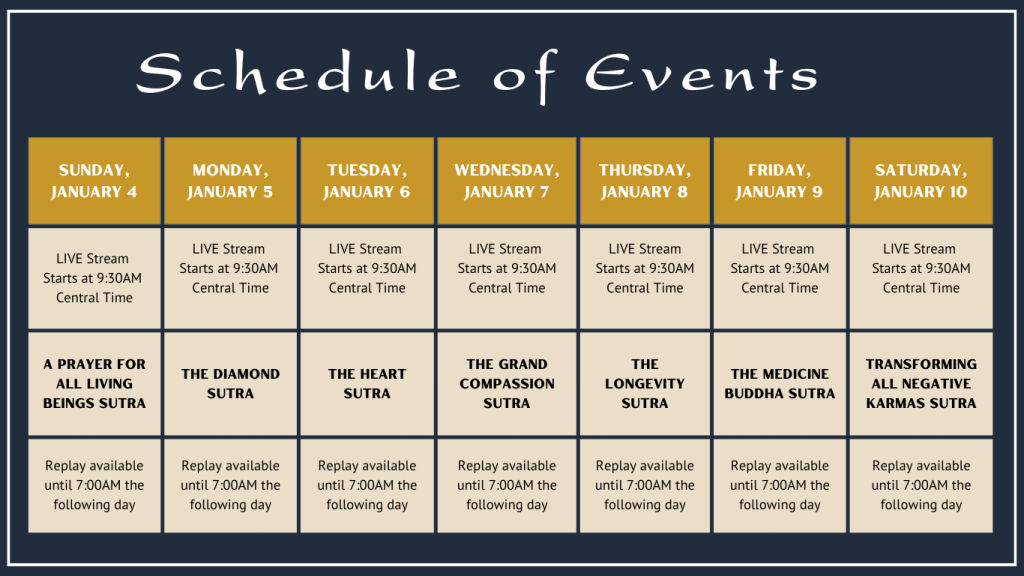 Schedule of Events

| SUNDAY, JANUARY 4 | MONDAY, JANUARY 5 | TUESDAY, JANUARY 6 | WEDNESDAY, JANUARY 7 | THURSDAY, JANUARY 8 | FRIDAY, JANUARY 9 | SATURDAY, JANUARY 10 |
|---|---|---|---|---|---|---|
| LIVE Stream Starts at 9:30AM Central Time | LIVE Stream Starts at 9:30AM Central Time | LIVE Stream Starts at 9:30AM Central Time | LIVE Stream Starts at 9:30AM Central Time | LIVE Stream Starts at 9:30AM Central Time | LIVE Stream Starts at 9:30AM Central Time | LIVE Stream Starts at 9:30AM Central Time |
| A PRAYER FOR ALL LIVING BEINGS SUTRA | THE DIAMOND SUTRA | THE HEART SUTRA | THE GRAND COMPASSION SUTRA | THE LONGEVITY SUTRA | THE MEDICINE BUDDHA SUTRA | TRANSFORMING ALL NEGATIVE KARMAS SUTRA |
| Replay available until 7:00AM the following day | Replay available until 7:00AM the following day | Replay available until 7:00AM the following day | Replay available until 7:00AM the following day | Replay available until 7:00AM the following day | Replay available until 7:00AM the following day | Replay available until 7:00AM the following day |